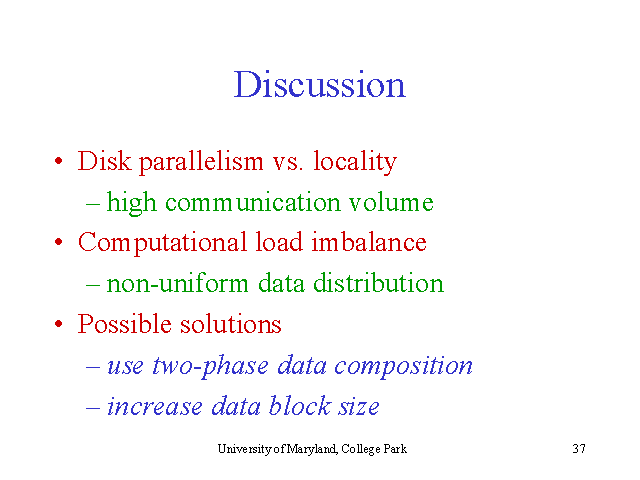 Discussion

• Disk parallelism vs. locality
  – high communication volume
• Computational load imbalance
  – non-uniform data distribution
• Possible solutions
  – use two-phase data composition
  – increase data block size

University of Maryland, College Park

37